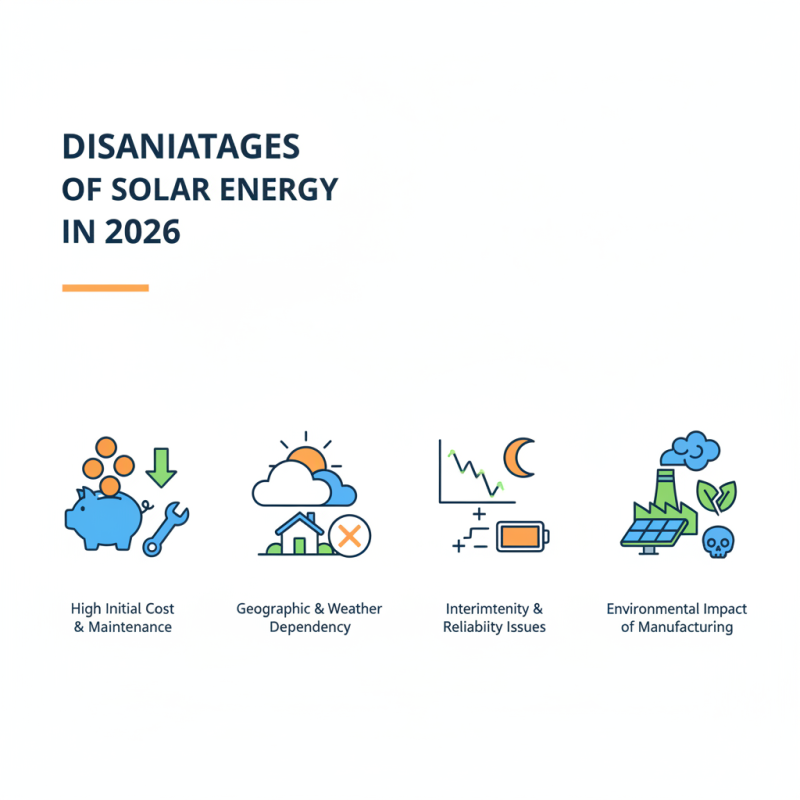 DISANIATAGES OF SOLAR ENERGY IN 2026

High Initial Cost & Maintenance

Geographic & Weather Dependency

Interimtenity & Reliabiity Issues

Environmental Impact of Manufacturing